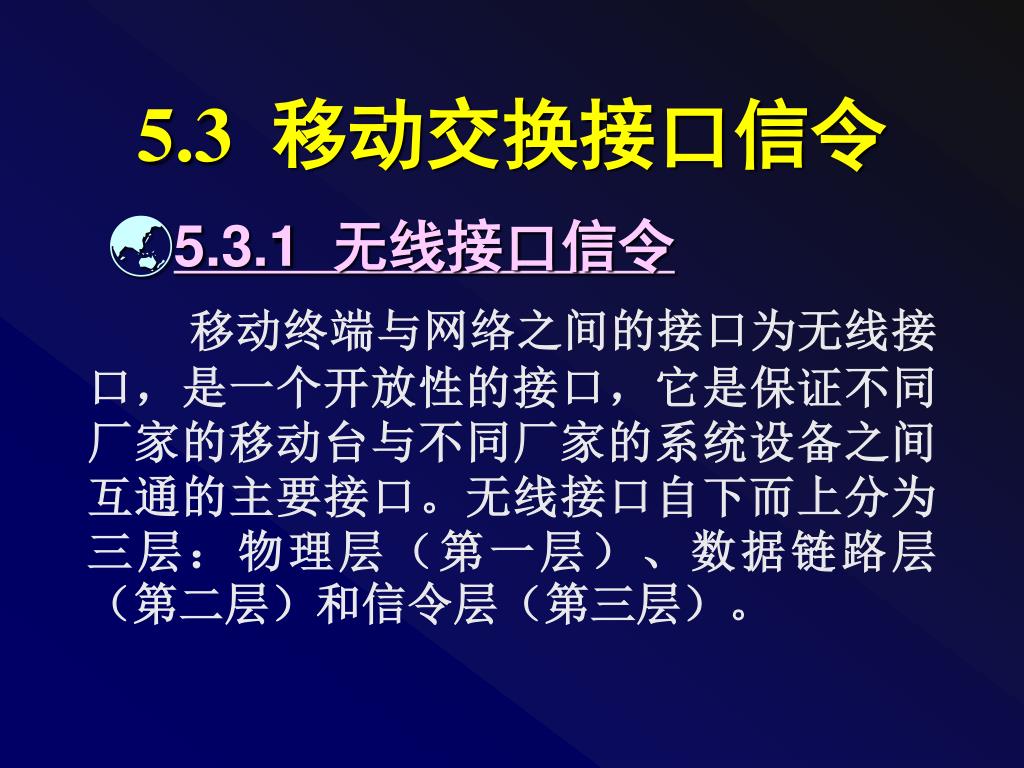 5.3 移动交换接口信令

5.3.1 无线接口信令

移动终端与网络之间的接口为无线接口，是一个开放性的接口，它是保证不同厂家的移动台与不同厂家的系统设备之间互通的主要接口。无线接口自下而上分为三层：物理层（第一层）、数据链路层（第二层）和信令层（第三层）。